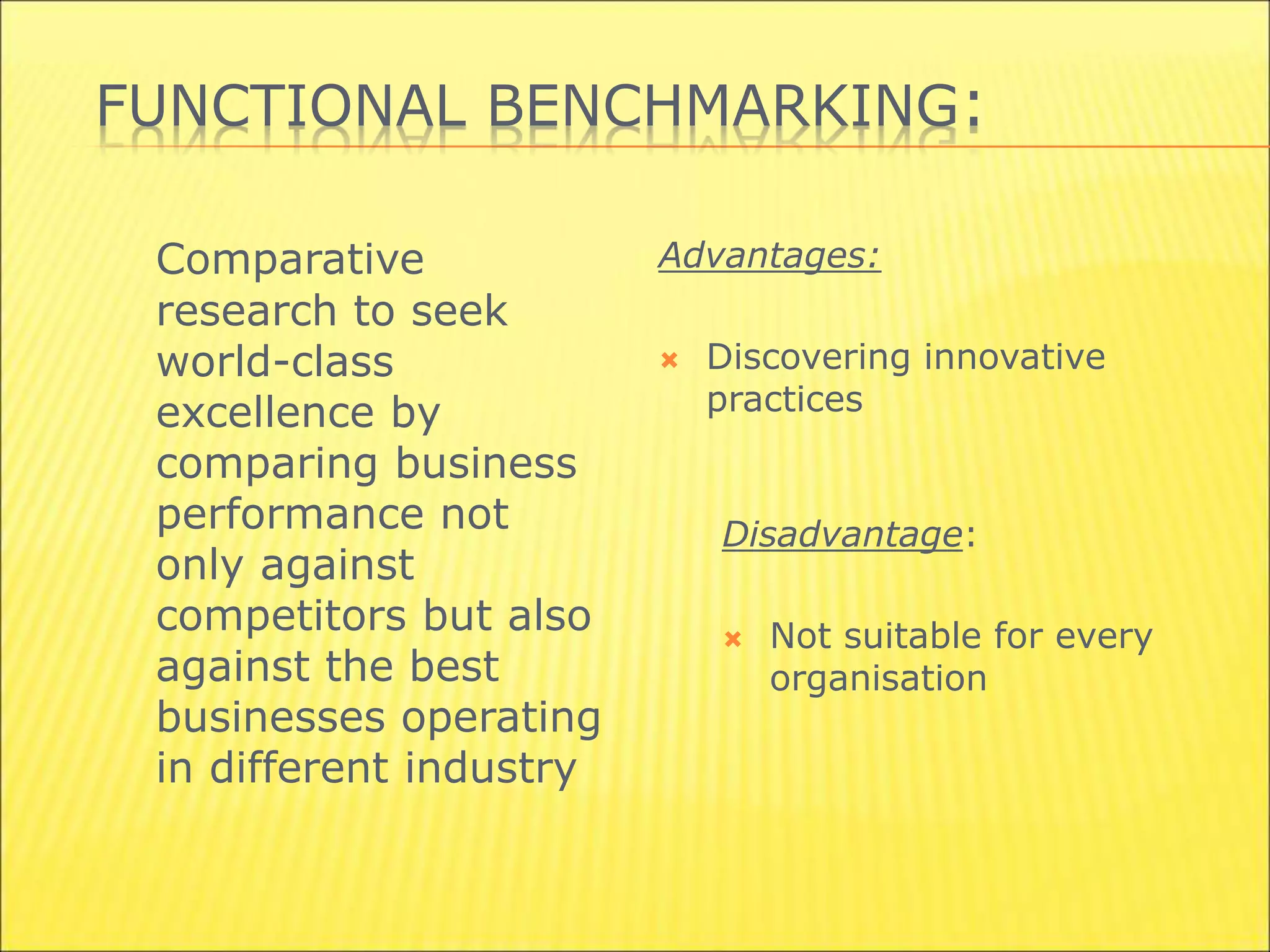 FUNCTIONAL BENCHMARKING:

Comparative research to seek world-class excellence by comparing business performance not only against competitors but also against the best businesses operating in different industry

Advantages:

Discovering innovative practices

Disadvantage:

Not suitable for every organisation